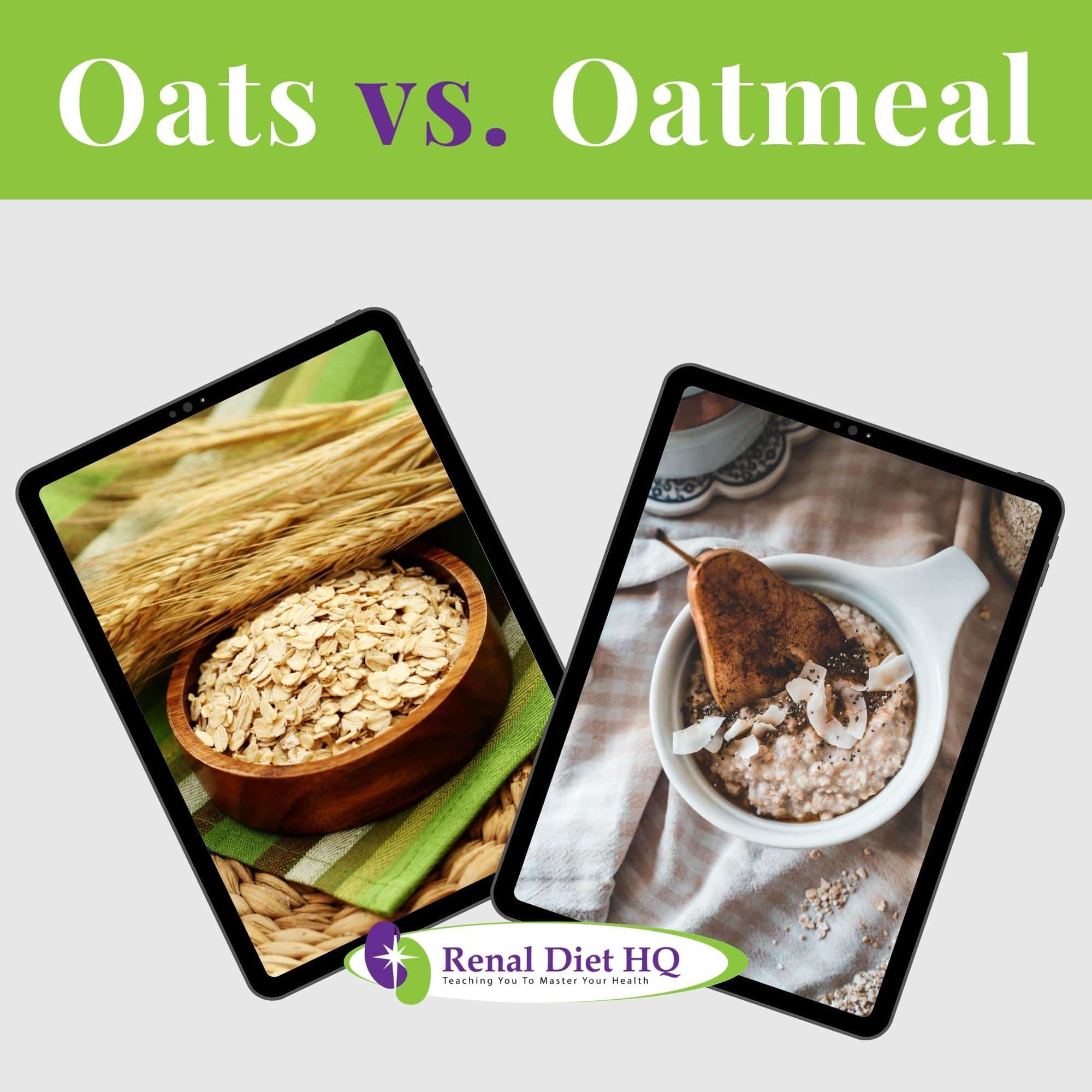 Oats vs. Oatmeal

Renal Diet HQ
Teaching You To Master Your Health